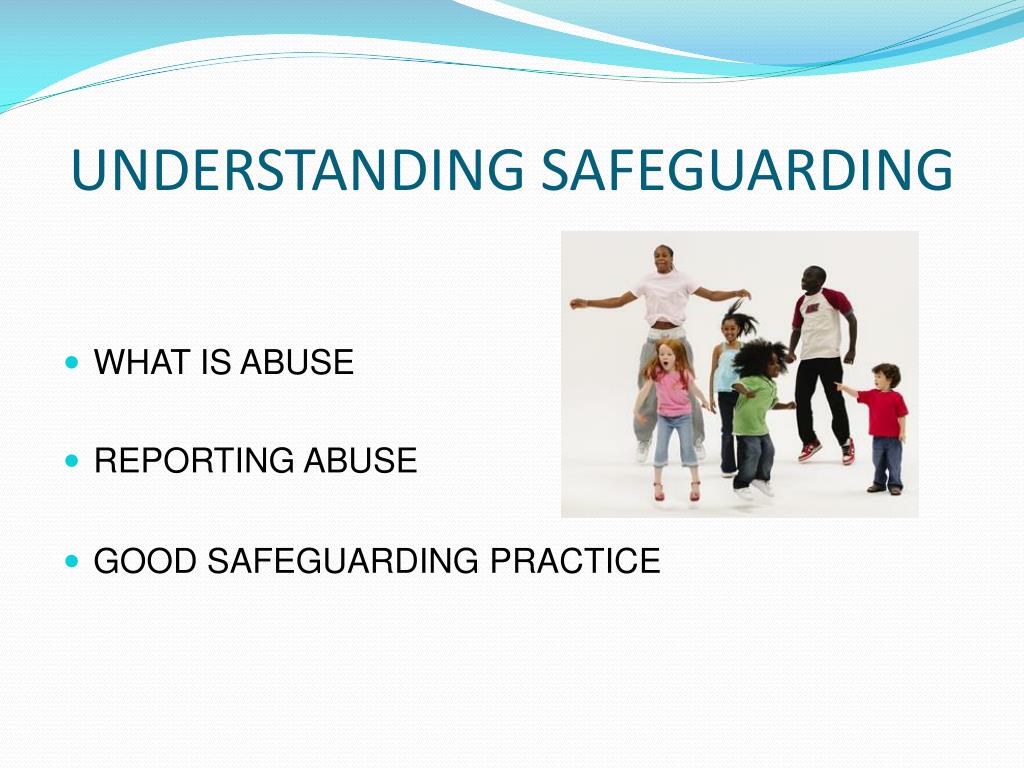 UNDERSTANDING SAFEGUARDING

- WHAT IS ABUSE
- REPORTING ABUSE
- GOOD SAFEGUARDING PRACTICE